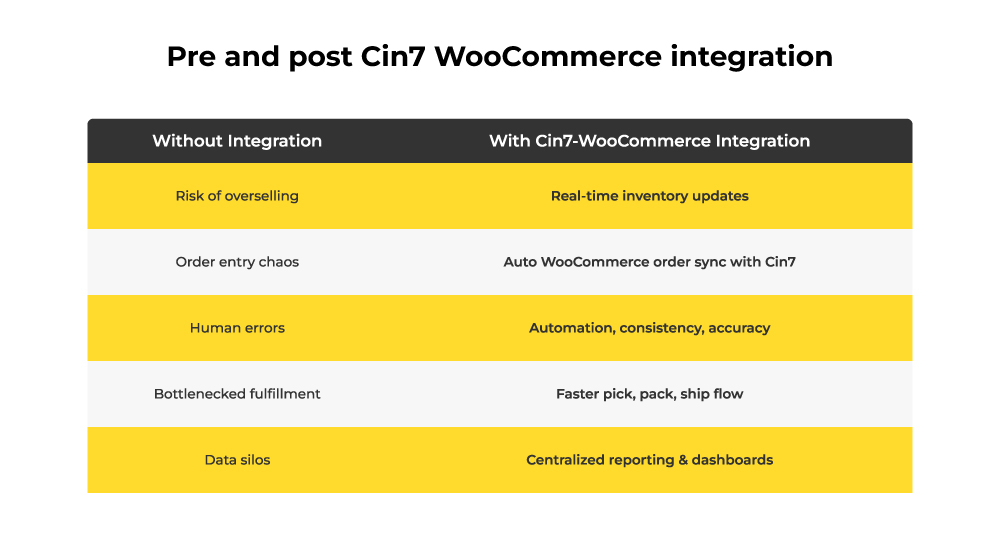 Pre and post Cin7 WooCommerce integration

| Without Integration | With Cin7-WooCommerce Integration |
|---|---|
| Risk of overselling | Real-time inventory updates |
| Order entry chaos | Auto WooCommerce order sync with Cin7 |
| Human errors | Automation, consistency, accuracy |
| Bottlenecked fulfillment | Faster pick, pack, ship flow |
| Data silos | Centralized reporting & dashboards |